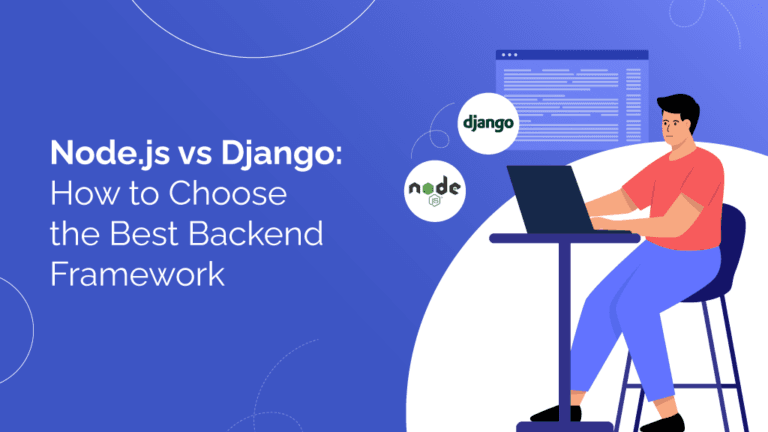 Node.js vs Django:
How to Choose the Best Backend Framework

django

node JS